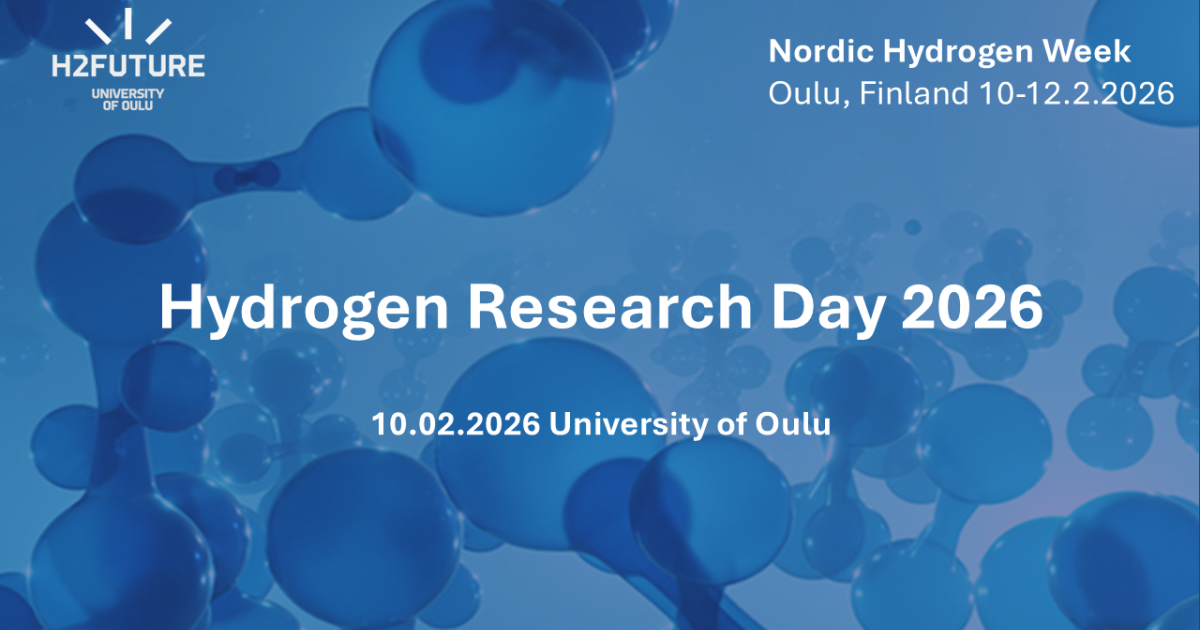 H2FUTURE
UNIVERSITY OF OULU

Nordic Hydrogen Week
Oulu, Finland 10-12.2.2026

Hydrogen Research Day 2026

10.02.2026 University of Oulu